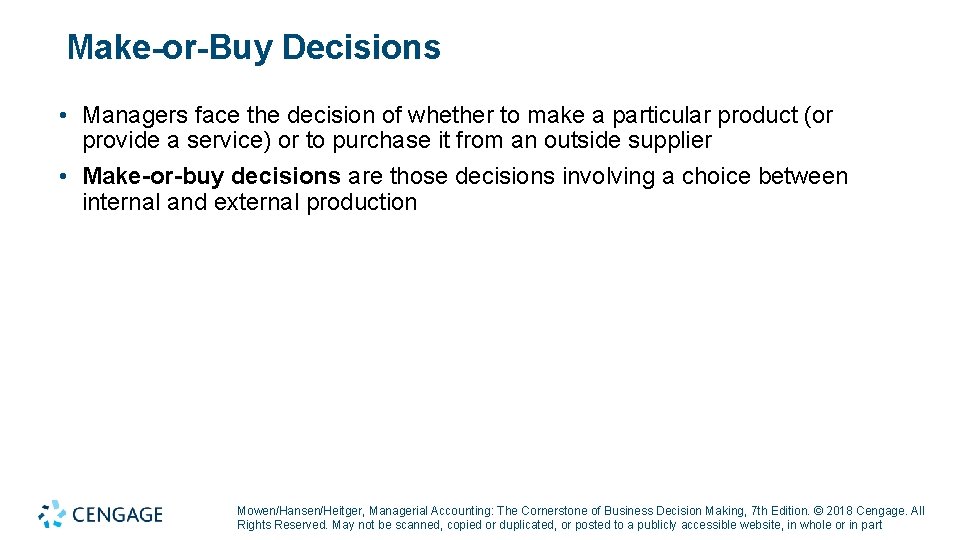 Make-or-Buy Decisions

• Managers face the decision of whether to make a particular product (or provide a service) or to purchase it from an outside supplier

• Make-or-buy decisions are those decisions involving a choice between internal and external production

CENGAGE

Mowen/Hansen/Heitger, Managerial Accounting: The Cornerstone of Business Decision Making, 7th Edition. © 2018 Cengage. All Rights Reserved. May not be scanned, copied or duplicated, or posted to a publicly accessible website, in whole or in part